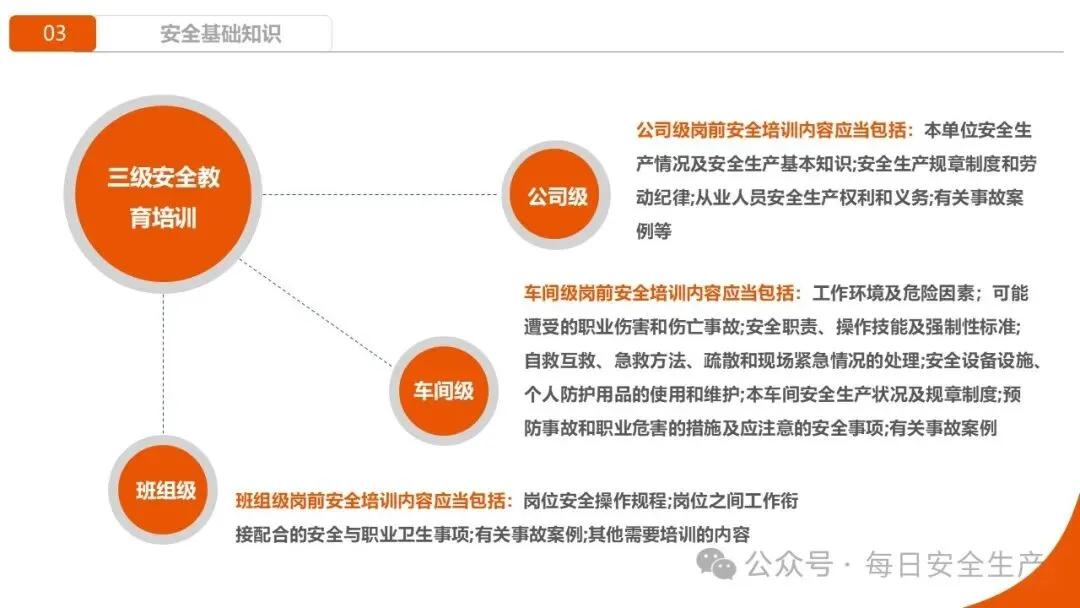 03

安全基础知识

三级安全教育培训

公司级

公司级岗前安全培训内容应当包括：本单位安全生产情况及安全生产基本知识;安全生产规章制度和劳动纪律;从业人员安全生产权利和义务;有关事故案例等

车间级

车间级岗前安全培训内容应当包括：工作环境及危险因素；可能遭受的职业伤害和伤亡事故;安全职责、操作技能及强制性标准;自救互救、急救方法、疏散和现场紧急情况的处理;安全设备设施、个人防护用品的使用和维护;本车间安全生产状况及规章制度;预防事故和职业危害的措施及应注意的安全事项;有关事故案例

班组级

班组级岗前安全培训内容应当包括：岗位安全操作规程;岗位之间工作衔接配合的安全与职业卫生事项;有关事故案例;其他需要培训的内容

公众号 · 每日安全生产